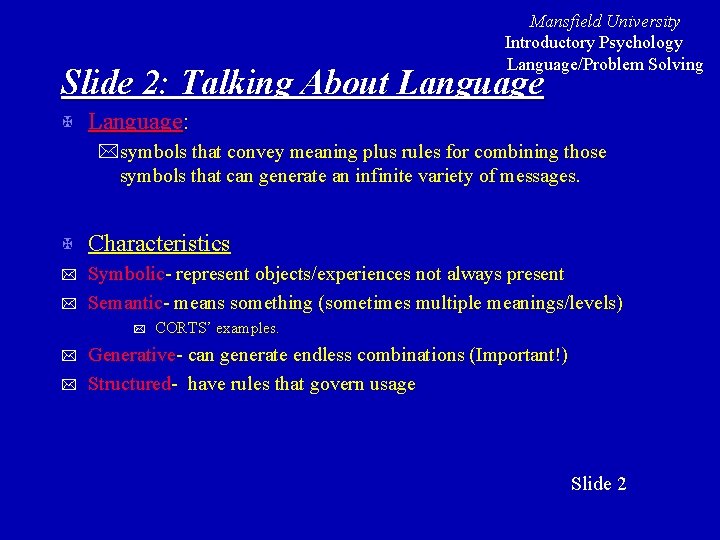 Mansfield University
Introductory Psychology
Language/Problem Solving

Slide 2: Talking About Language

Language:

symbols that convey meaning plus rules for combining those symbols that can generate an infinite variety of messages.

Characteristics

Symbolic- represent objects/experiences not always present

Semantic- means something (sometimes multiple meanings/levels)

CORTS' examples.

Generative- can generate endless combinations (Important!)

Structured- have rules that govern usage

Slide 2